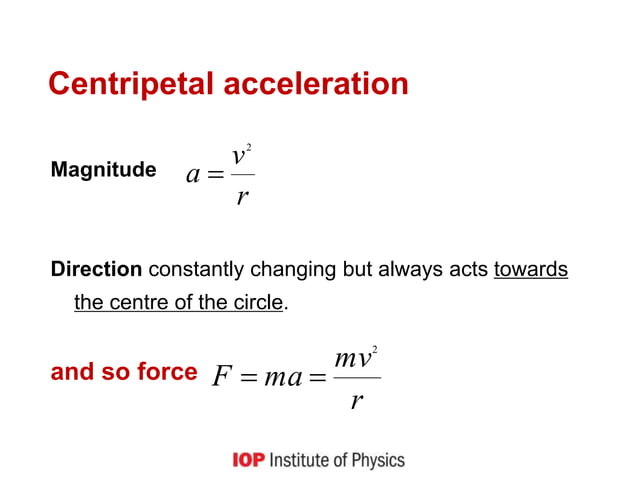 Centripetal acceleration

Magnitude $a = \frac{v^2}{r}$

Direction constantly changing but always acts towards the centre of the circle.

and so force $F = ma = \frac{mv^2}{r}$

IOP Institute of Physics